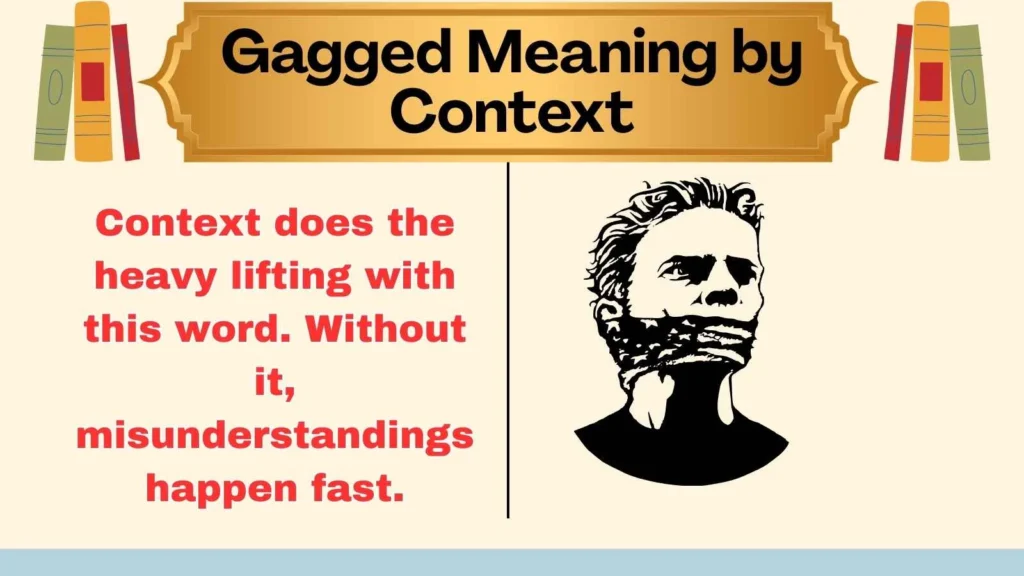 Gagged Meaning by Context

Context does the heavy lifting with this word. Without it, misunderstandings happen fast.